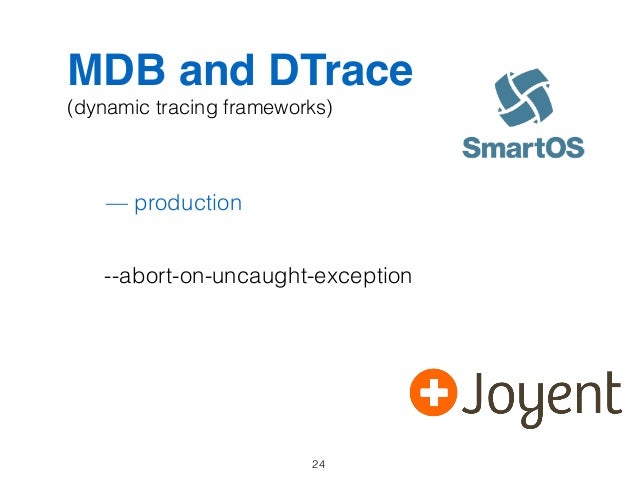 MDB and DTrace
(dynamic tracing frameworks)

SmartOS

— production

--abort-on-uncaught-exception

Joyent

24